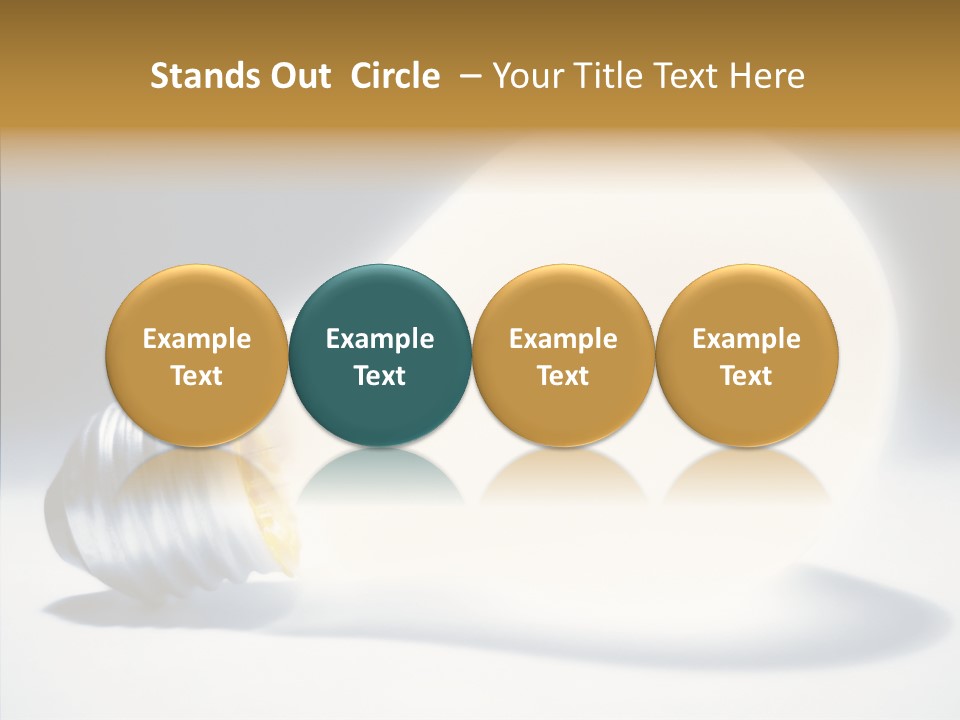 Stands Out Circle – Your Title Text Here

Example Text

Example Text

Example Text

Example Text